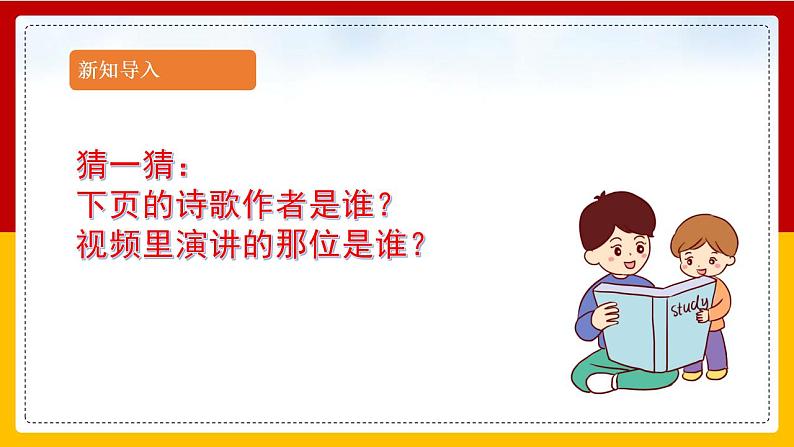 新知导入

猜一猜：
下页的诗歌作者是谁？
视频里演讲的那位是谁？

study